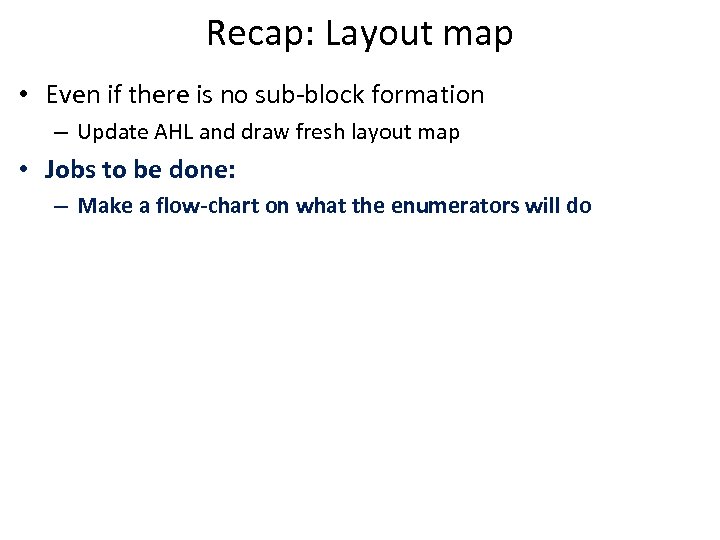 Recap: Layout map

• Even if there is no sub-block formation

– Update AHL and draw fresh layout map

• Jobs to be done:

– Make a flow-chart on what the enumerators will do